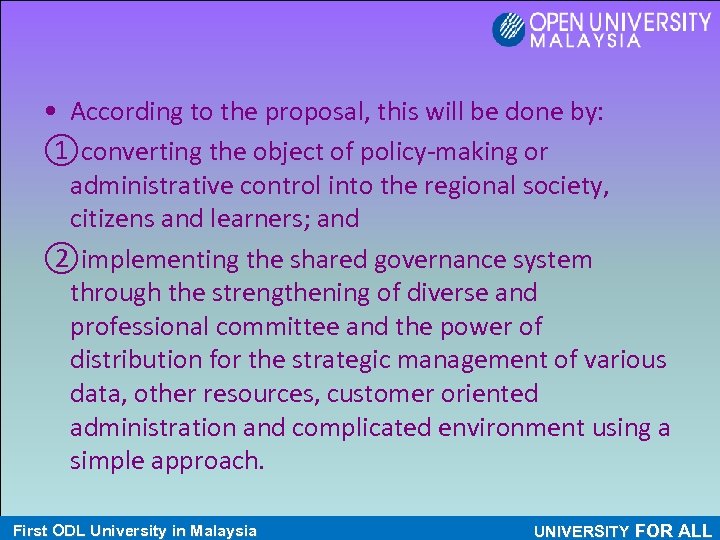 OPEN UNIVERSITY MALAYSIA

• According to the proposal, this will be done by:

①converting the object of policy-making or administrative control into the regional society, citizens and learners; and

②implementing the shared governance system through the strengthening of diverse and professional committee and the power of distribution for the strategic management of various data, other resources, customer oriented administration and complicated environment using a simple approach.

First ODL University in Malaysia

UNIVERSITY FOR ALL